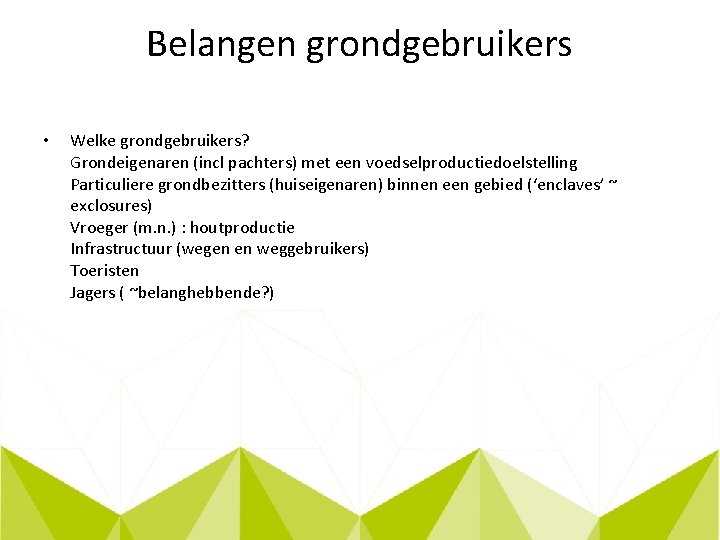 Belangen grondgebruikers

• Welke grondgebruikers?
Grondeigenaren (incl pachters) met een voedselproductiedoelstelling
Particuliere grondbezitters (huiseigenaren) binnen een gebied (‘enclaves’ ~ exclosures)
Vroeger (m.n.) : houtproductie
Infrastructuur (wegen en weggebruikers)
Toeristen
Jagers ( ~belanghebbende?)